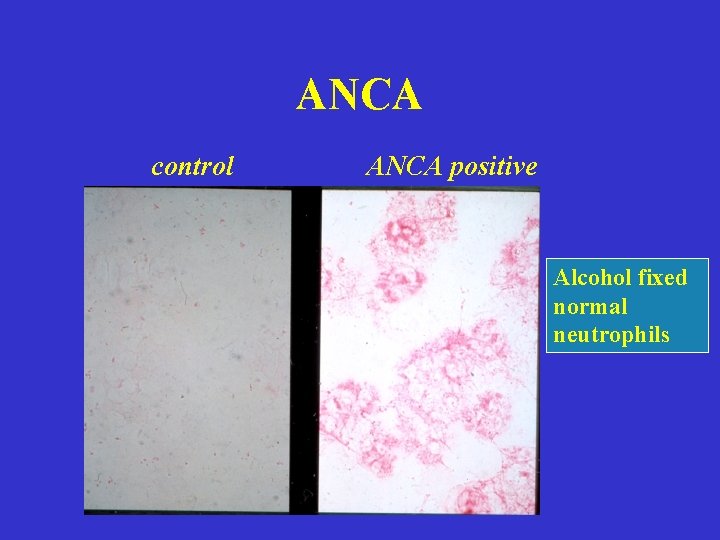 ANCA

control

ANCA positive

Alcohol fixed normal neutrophils